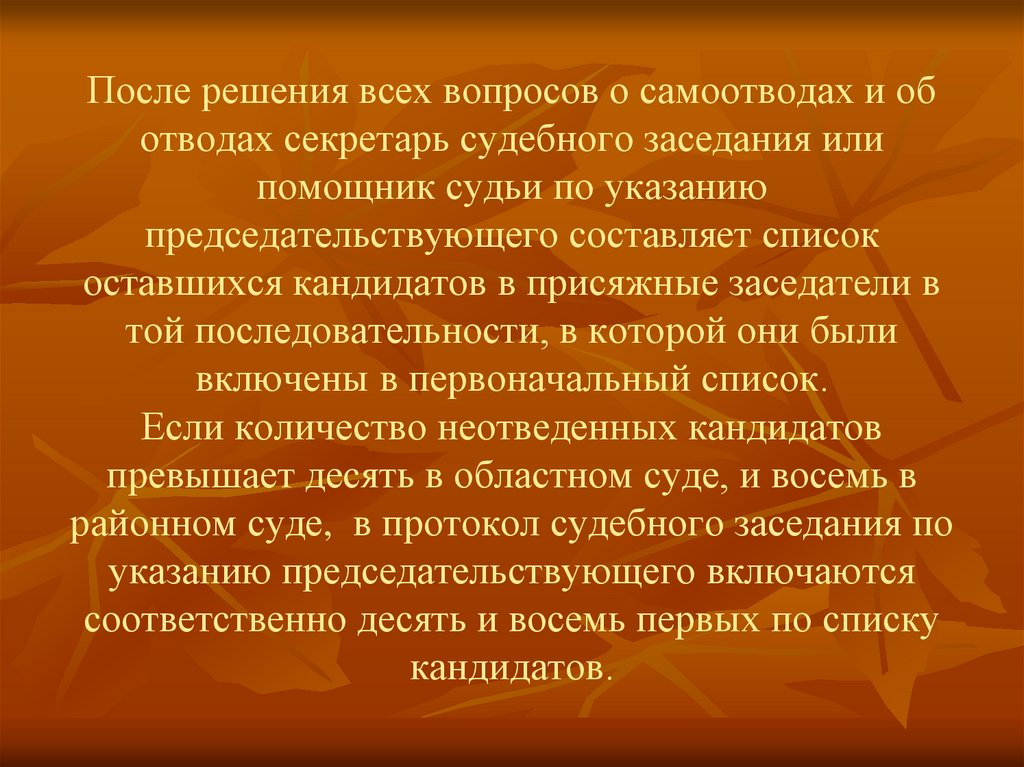 После решения всех вопросов о самоотводах и об отводах секретарь судебного заседания или помощник судьи по указанию председательствующего составляет список оставшихся кандидатов в присяжные заседатели в той последовательности, в которой они были включены в первоначальный список.
Если количество неотведенных кандидатов превышает десять в областном суде, и восемь в районном суде, в протокол судебного заседания по указанию председательствующего включаются соответственно десять и восемь первых по списку кандидатов.